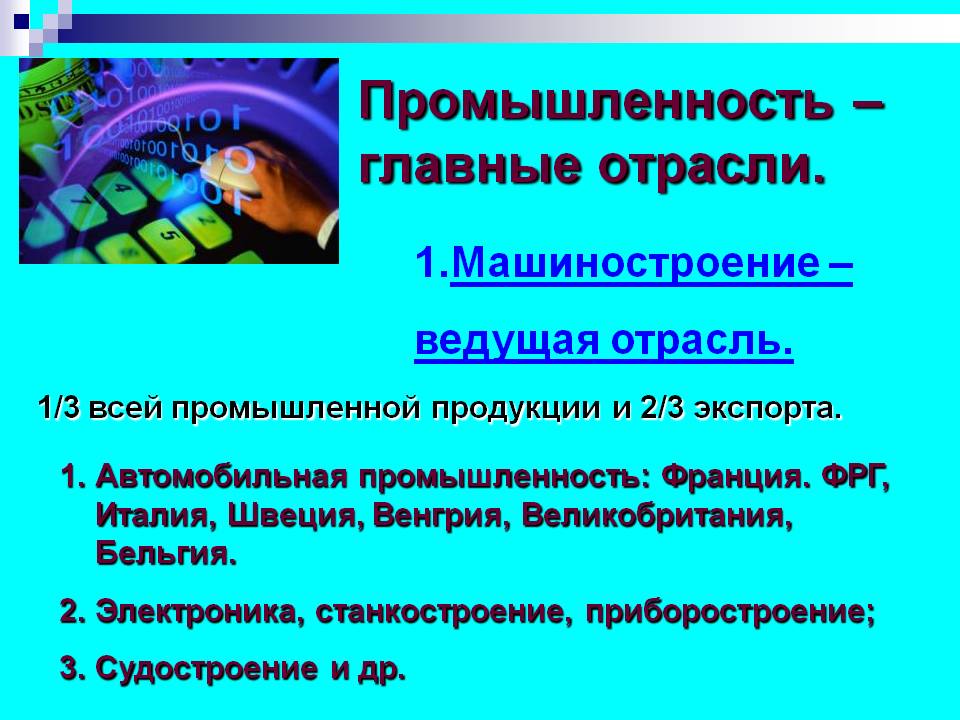 Промышленность – главные отрасли.

1.Машиностроение – ведущая отрасль.

1/3 всей промышленной продукции и 2/3 экспорта.

1. Автомобильная промышленность: Франция. ФРГ, Италия, Швеция, Венгрия, Великобритания, Бельгия.

2. Электроника, станкостроение, приборостроение;

3. Судостроение и др.